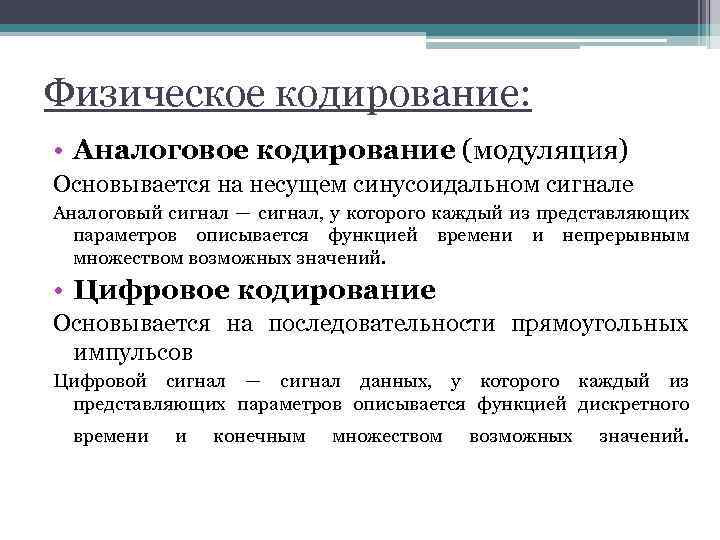 Физическое кодирование:

• Аналоговое кодирование (модуляция)

Основывается на несущем синусоидальном сигнале

Аналоговый сигнал — сигнал, у которого каждый из представляющих параметров описывается функцией времени и непрерывным множеством возможных значений.

• Цифровое кодирование

Основывается на последовательности прямоугольных импульсов

Цифровой сигнал — сигнал данных, у которого каждый из представляющих параметров описывается функцией дискретного времени и конечным множеством возможных значений.